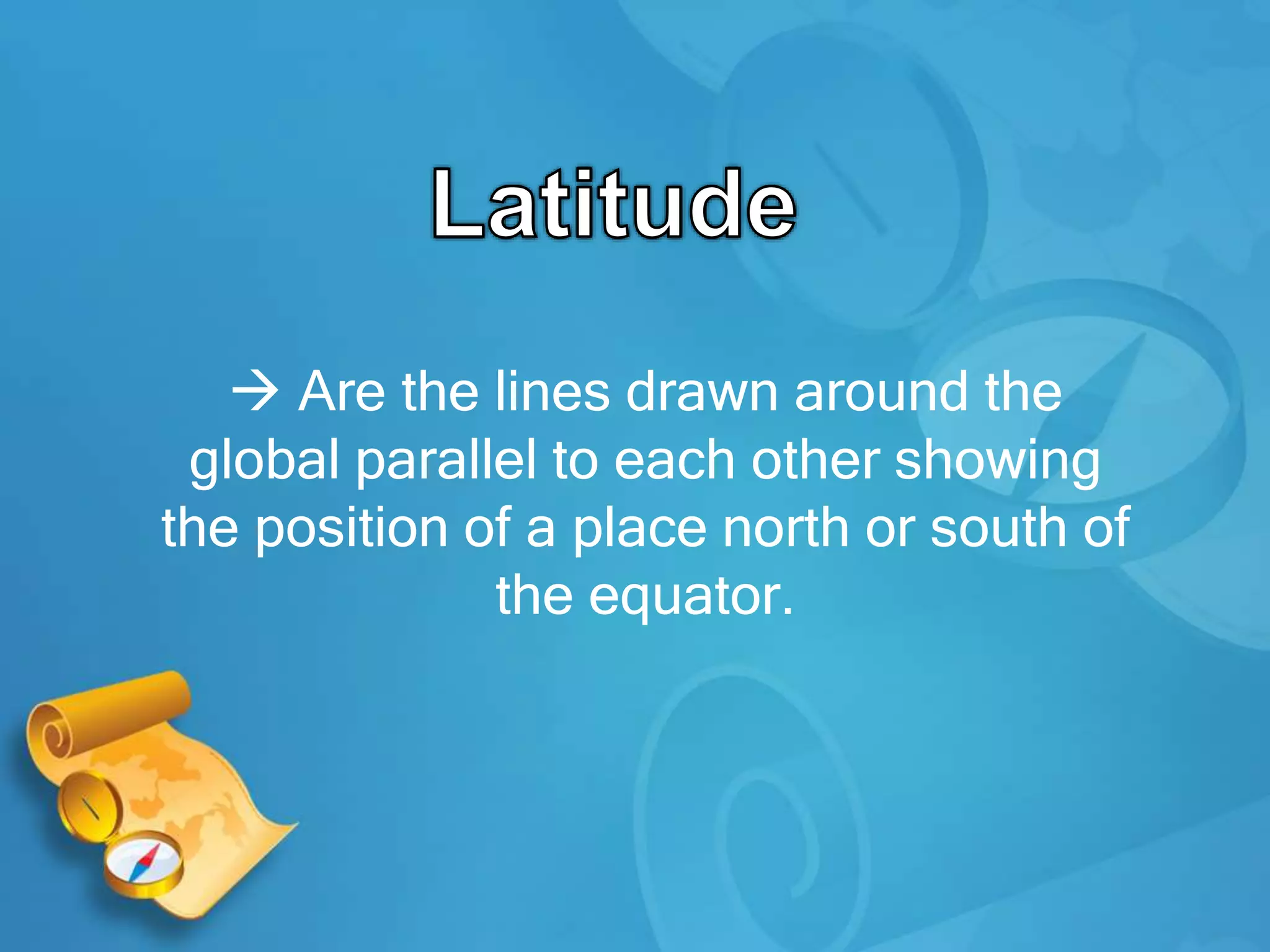 Latitude

→ Are the lines drawn around the global parallel to each other showing the position of a place north or south of the equator.